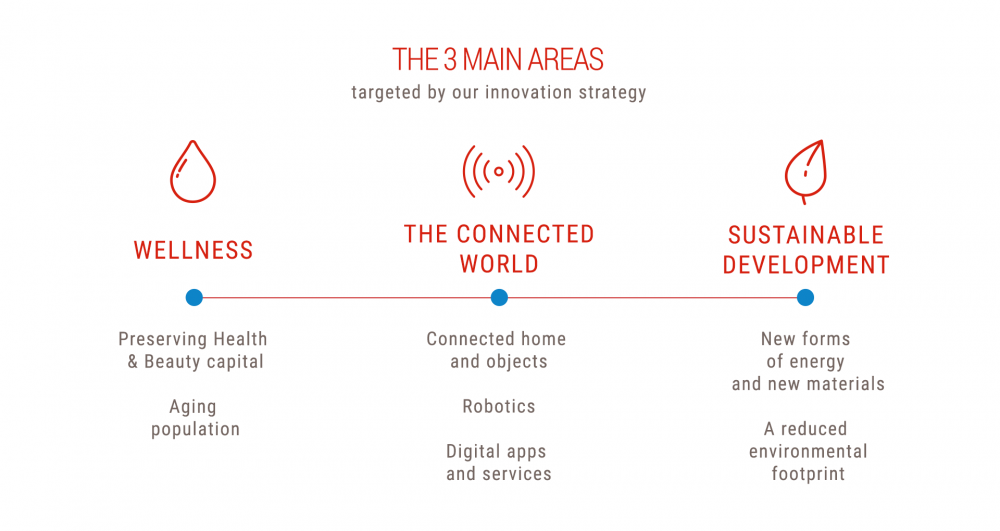 THE 3 MAIN AREAS
targeted by our innovation strategy

WELLNESS

Preserving Health & Beauty capital

Aging population

THE CONNECTED WORLD

Connected home and objects

Robotics

Digital apps and services

SUSTAINABLE DEVELOPMENT

New forms of energy and new materials

A reduced environmental footprint